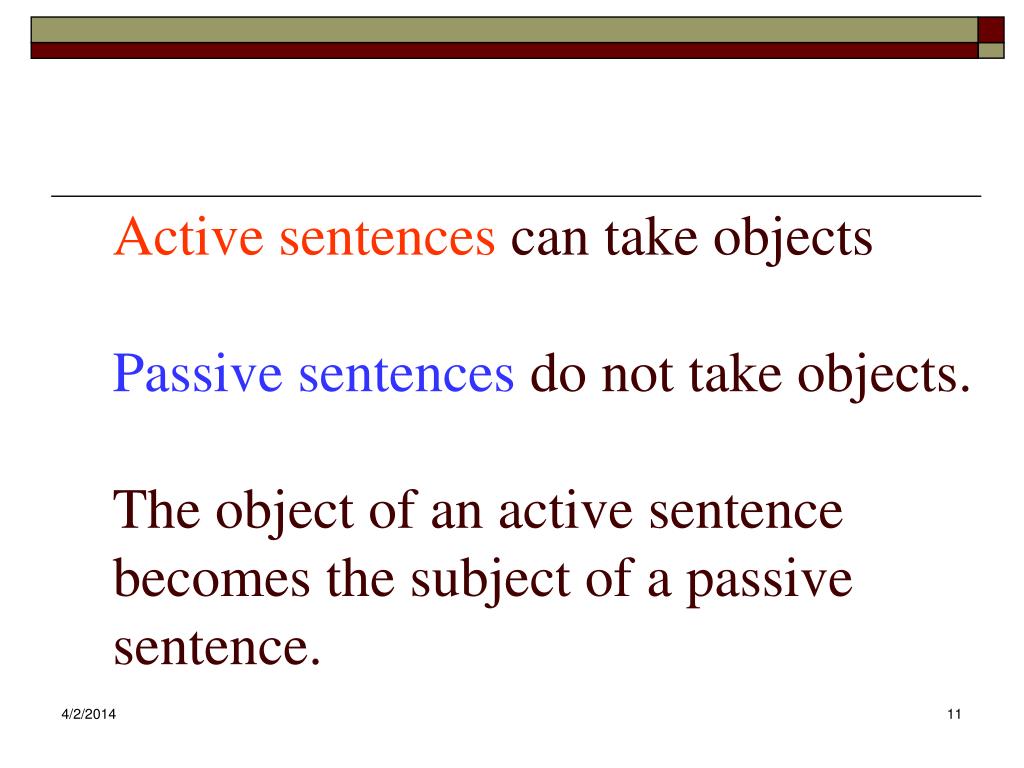 Active sentences can take objects

Passive sentences do not take objects.

The object of an active sentence becomes the subject of a passive sentence.

4/2/2014

11